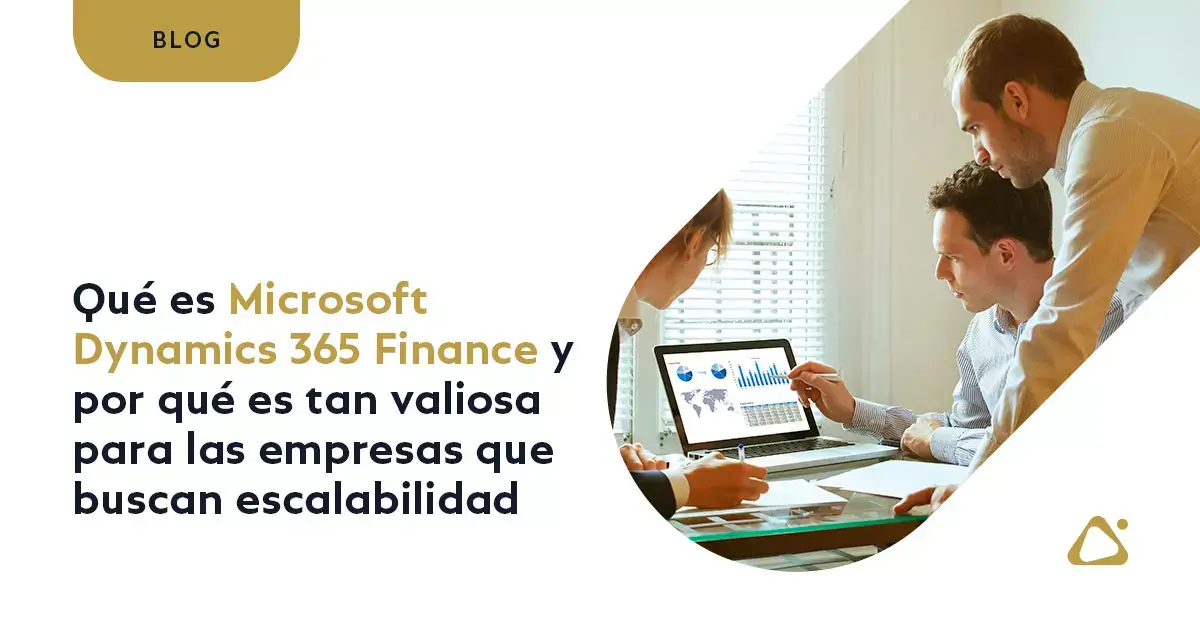 BLOG

Qué es Microsoft Dynamics 365 Finance y por qué es tan valiosa para las empresas que buscan escalabilidad